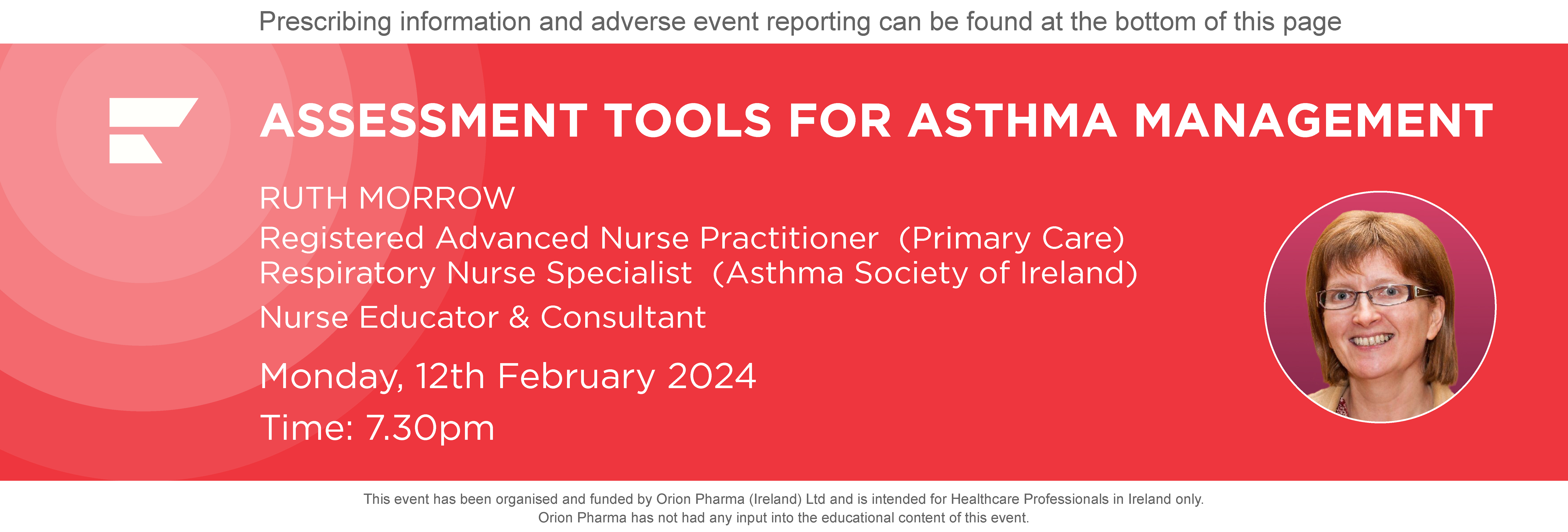 Prescribing information and adverse event reporting can be found at the bottom of this page

ASSESSMENT TOOLS FOR ASTHMA MANAGEMENT

RUTH MORROW
Registered Advanced Nurse Practitioner (Primary Care)
Respiratory Nurse Specialist (Asthma Society of Ireland)
Nurse Educator & Consultant

Monday, 12th February 2024
Time: 7.30pm

This event has been organised and funded by Orion Pharma (Ireland) Ltd and is intended for Healthcare Professionals in Ireland only.
Orion Pharma has not had any input into the educational content of this event.